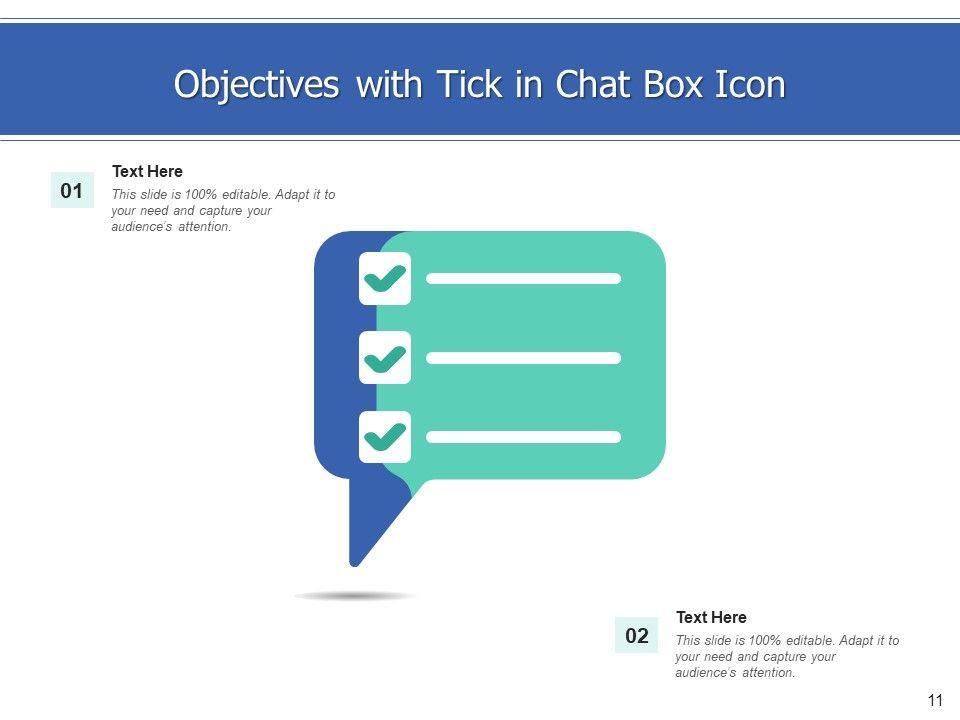 Objectives with Tick in Chat Box Icon

01

Text Here

This slide is 100% editable. Adapt it to your need and capture your audience's attention.

02

Text Here

This slide is 100% editable. Adapt it to your need and capture your audience's attention.

11